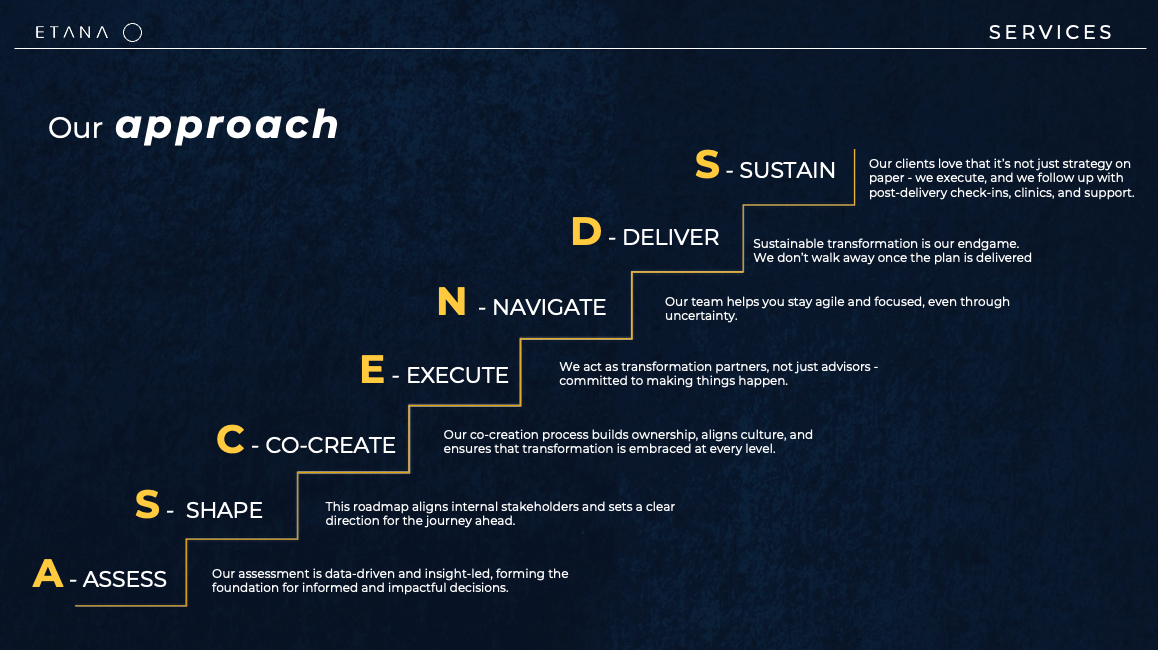 ETANA

SERVICES

Our approach

S - SUSTAIN

Our clients love that it's not just strategy on paper - we execute, and we follow up with post-delivery check-ins, clinics, and support.

D - DELIVER

Sustainable transformation is our endgame. We don't walk away once the plan is delivered

N - NAVIGATE

Our team helps you stay agile and focused, even through uncertainty.

E - EXECUTE

We act as transformation partners, not just advisors - committed to making things happen.

C - CO-CREATE

Our co-creation process builds ownership, aligns culture, and ensures that transformation is embraced at every level.

S - SHAPE

This roadmap aligns internal stakeholders and sets a clear direction for the journey ahead.

A - ASSESS

Our assessment is data-driven and insight-led, forming the foundation for informed and impactful decisions.